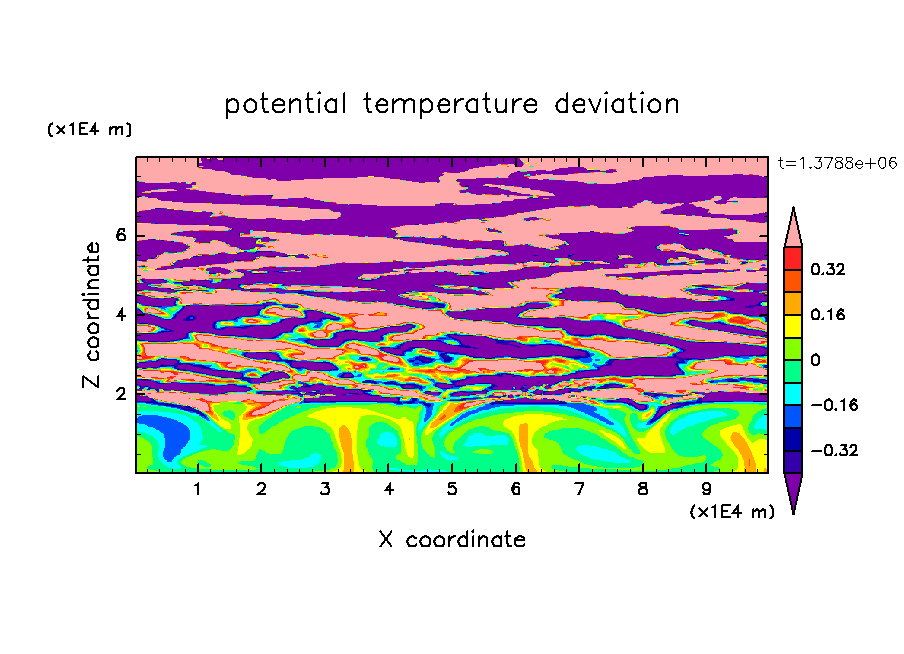 potential temperature deviation

(x1E4 m)

t=1.3788e+06

Z coordinate

6
4
2

0.32
0.16
0
−0.16
−0.32

1 2 3 4 5 6 7 8 9

(x1E4 m)

X coordinate